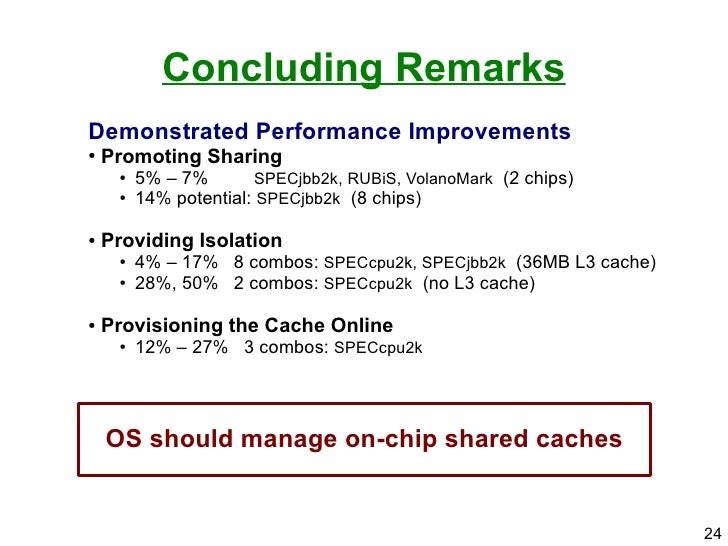 Concluding Remarks

Demonstrated Performance Improvements
• Promoting Sharing
• 5% – 7% SPECjbb2k, RUBiS, VolanoMark (2 chips)
• 14% potential: SPECjbb2k (8 chips)

• Providing Isolation
• 4% – 17% 8 combos: SPECcpu2k, SPECjbb2k (36MB L3 cache)
• 28%, 50% 2 combos: SPECcpu2k (no L3 cache)

• Provisioning the Cache Online
• 12% – 27% 3 combos: SPECcpu2k

OS should manage on-chip shared caches

24